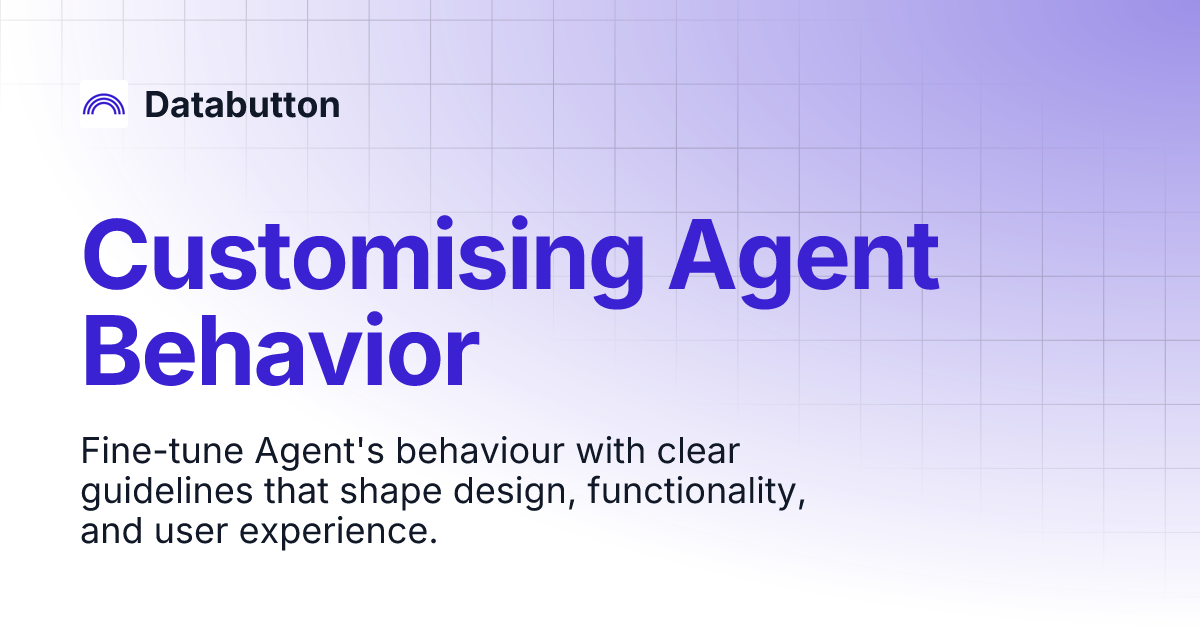 Databutton

Customising Agent Behavior

Fine-tune Agent's behaviour with clear guidelines that shape design, functionality, and user experience.